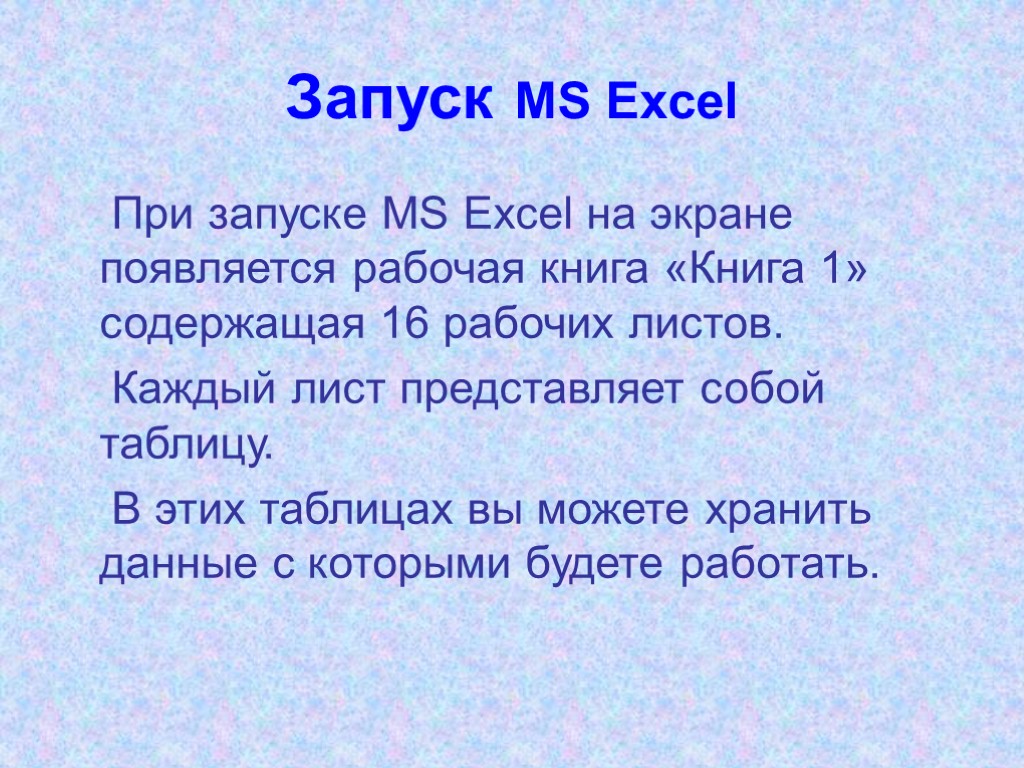 Запуск MS Excel

При запуске MS Excel на экране появляется рабочая книга «Книга 1» содержащая 16 рабочих листов.

Каждый лист представляет собой таблицу.

В этих таблицах вы можете хранить данные с которыми будете работать.